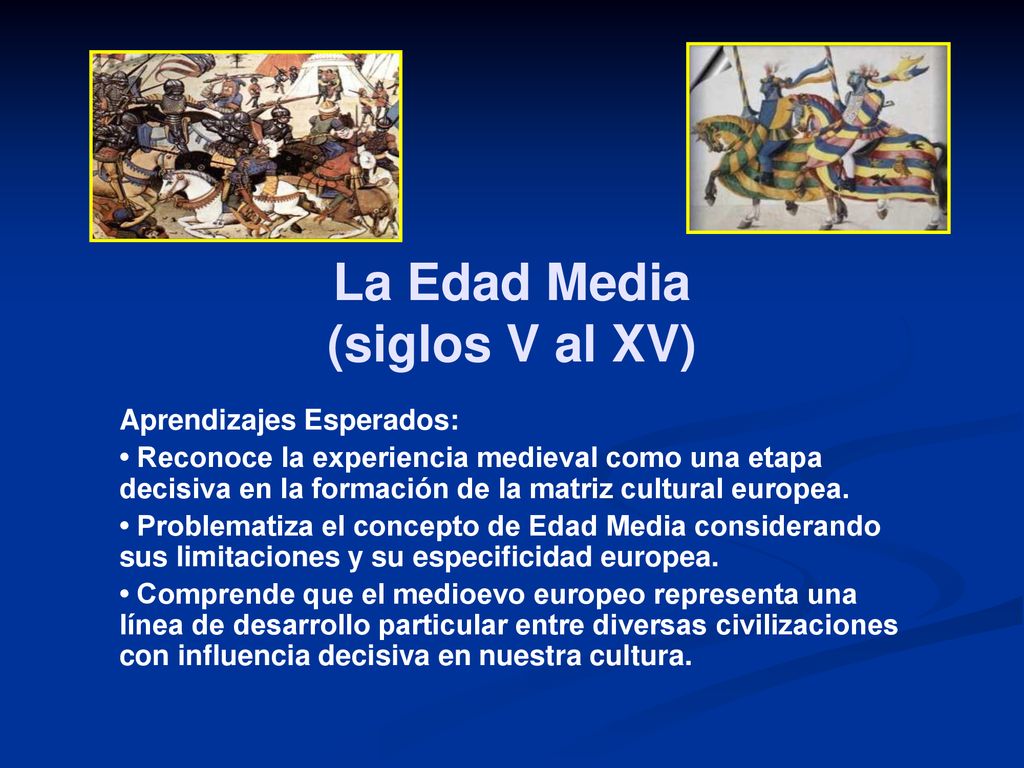 La Edad Media
(siglos V al XV)

Aprendizajes Esperados:

• Reconoce la experiencia medieval como una etapa decisiva en la formación de la matriz cultural europea.

• Problematiza el concepto de Edad Media considerando sus limitaciones y su especificidad europea.

• Comprende que el medioevo europeo representa una línea de desarrollo particular entre diversas civilizaciones con influencia decisiva en nuestra cultura.